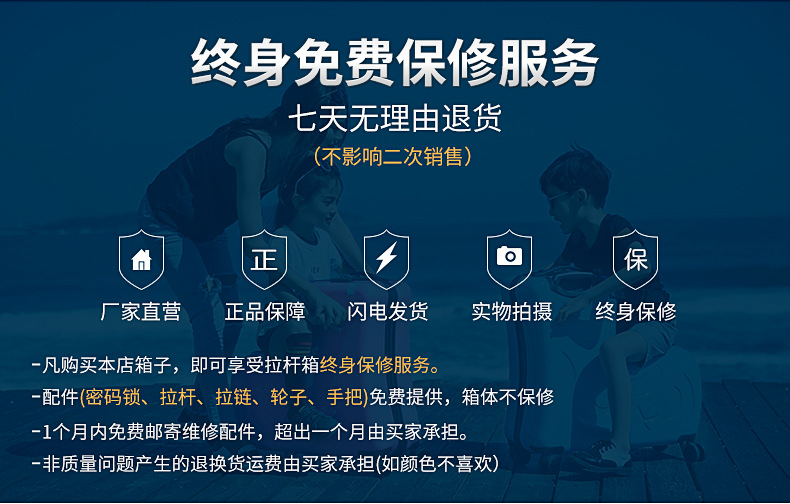 终身免费保修服务

七天无理由退货

（不影响二次销售）

正

保

厂家直营　正品保障　闪电发货　实物拍摄　终身保修

-凡购买本店箱子，即可享受拉杆箱终身保修服务。

-配件(密码锁、拉杆、拉链、轮子、手把)免费提供，箱体不保修

-1个月内免费邮寄维修配件，超出一个月由买家承担。

-非质量问题产生的退换货运费由买家承担(如颜色不喜欢)